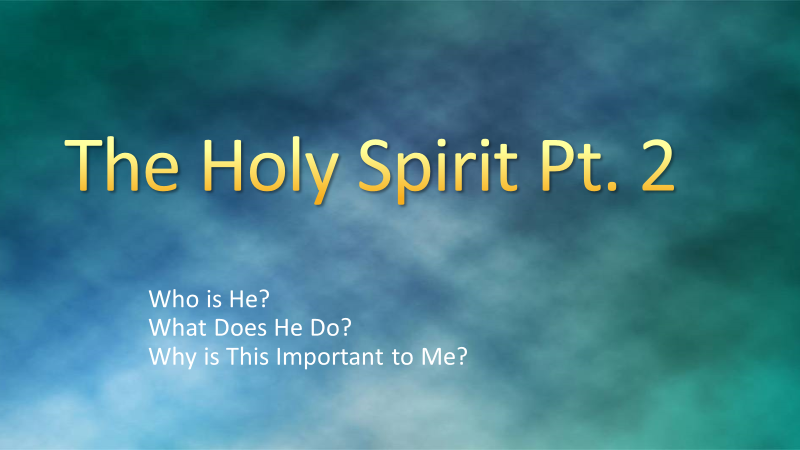 The Holy Spirit Pt. 2

Who is He?
What Does He Do?
Why is This Important to Me?